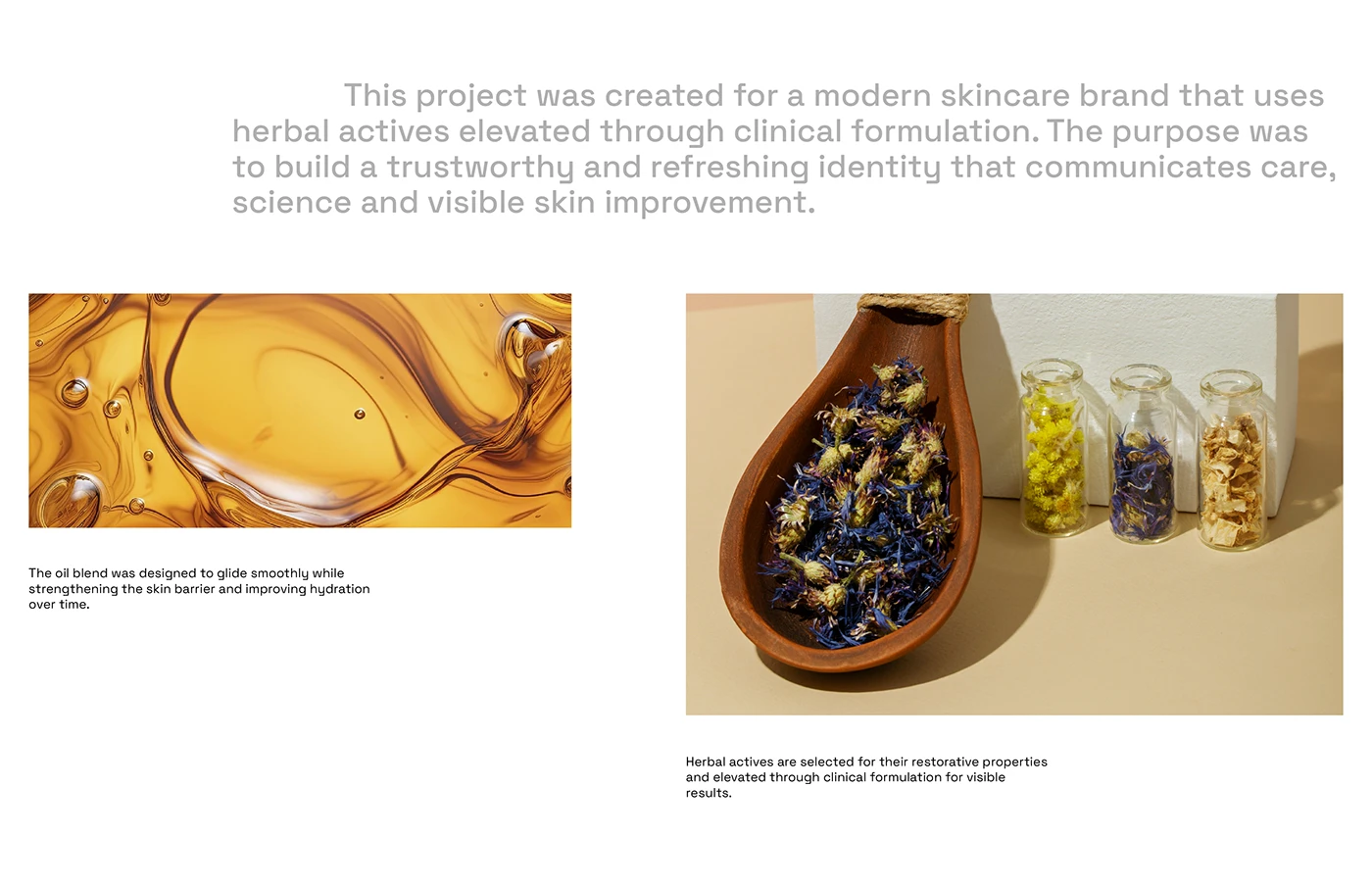 This project was created for a modern skincare brand that uses herbal actives elevated through clinical formulation. The purpose was to build a trustworthy and refreshing identity that communicates care, science and visible skin improvement.

The oil blend was designed to glide smoothly while strengthening the skin barrier and improving hydration over time.

Herbal actives are selected for their restorative properties and elevated through clinical formulation for visible results.